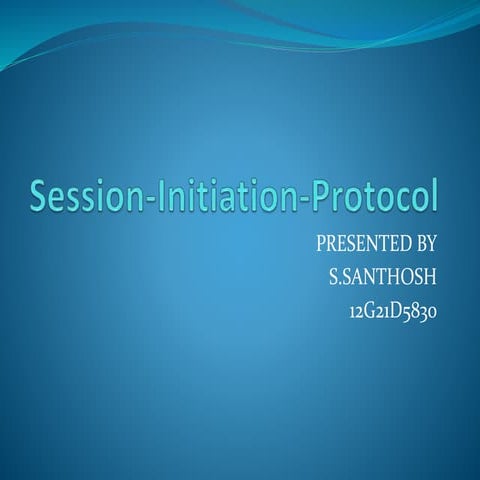 Session-Initiation-Protocol

PRESENTED BY
S.SANTHOSH
12G21D5830